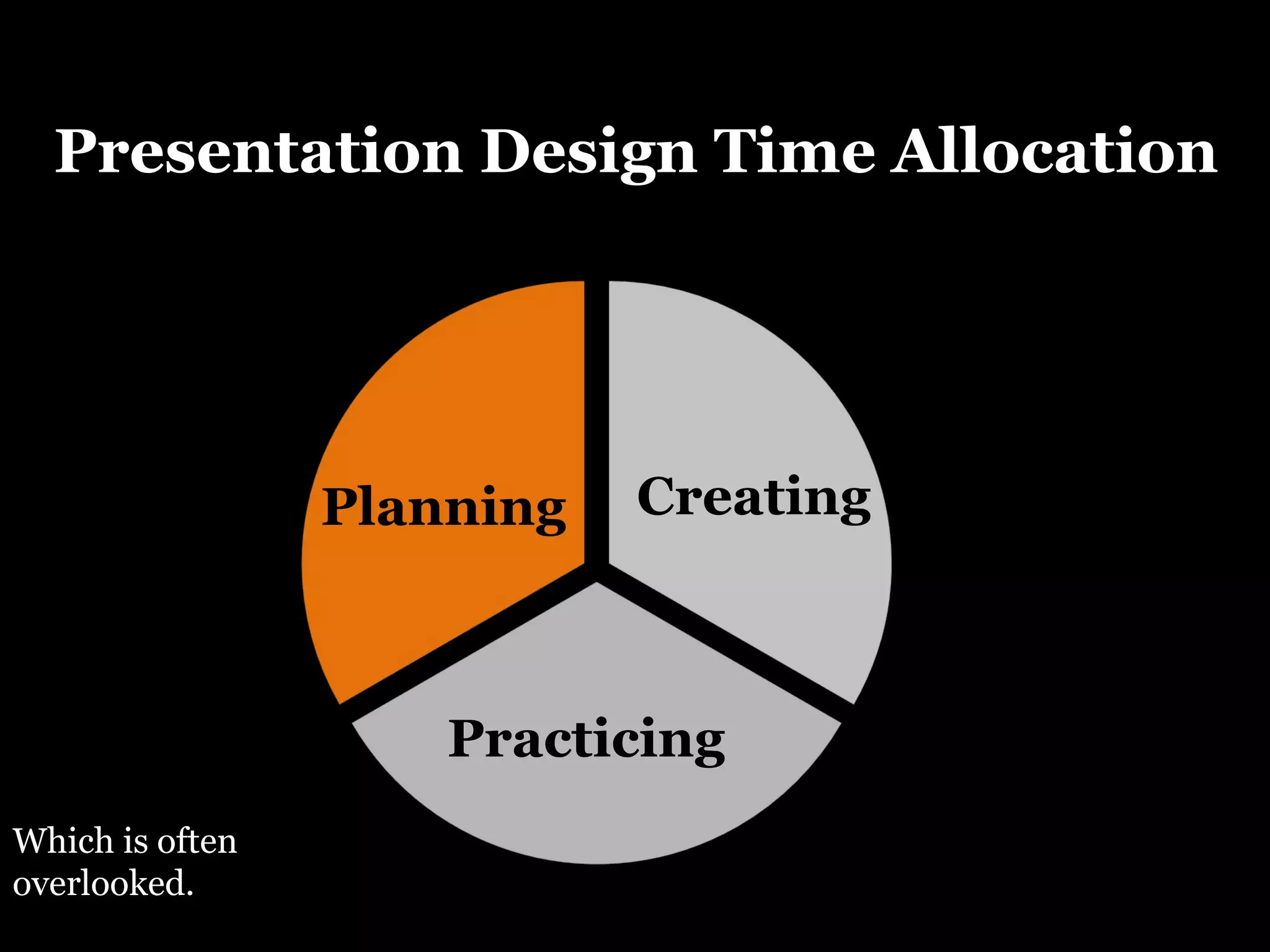 Presentation Design Time Allocation

Planning

Creating

Practicing

Which is often overlooked.